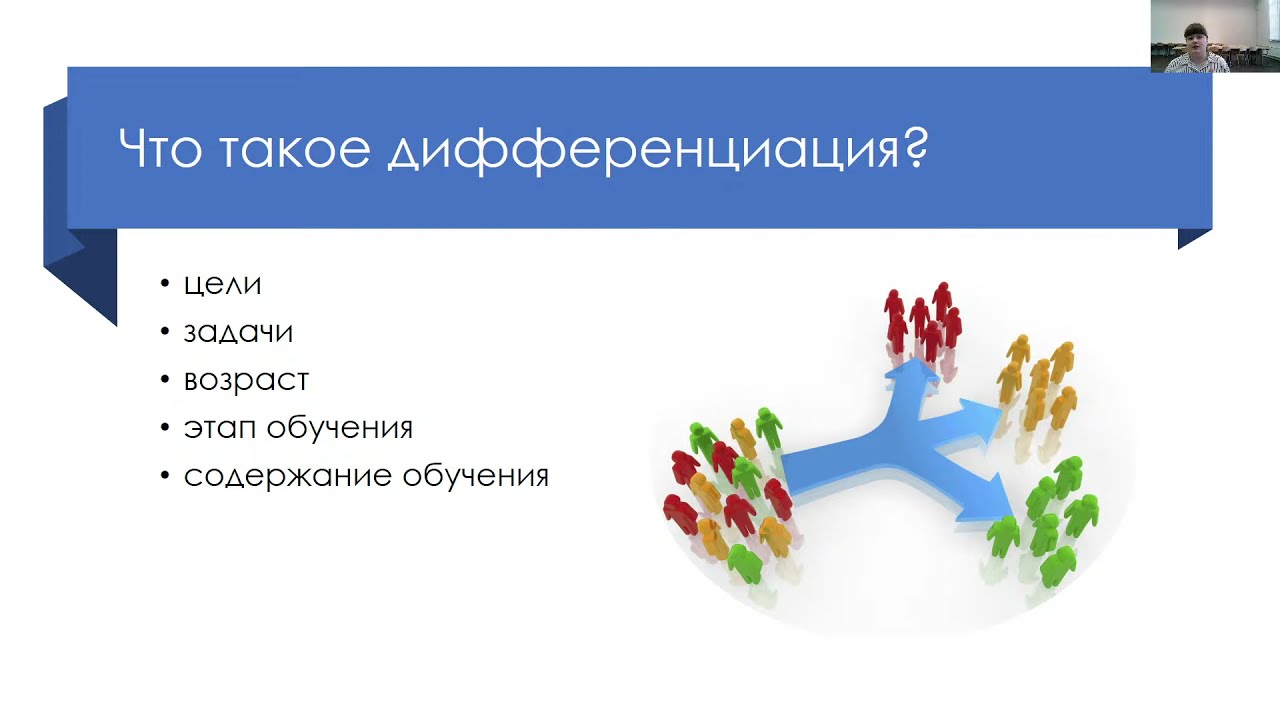 Что такое дифференциация?

• цели
• задачи
• возраст
• этап обучения
• содержание обучения